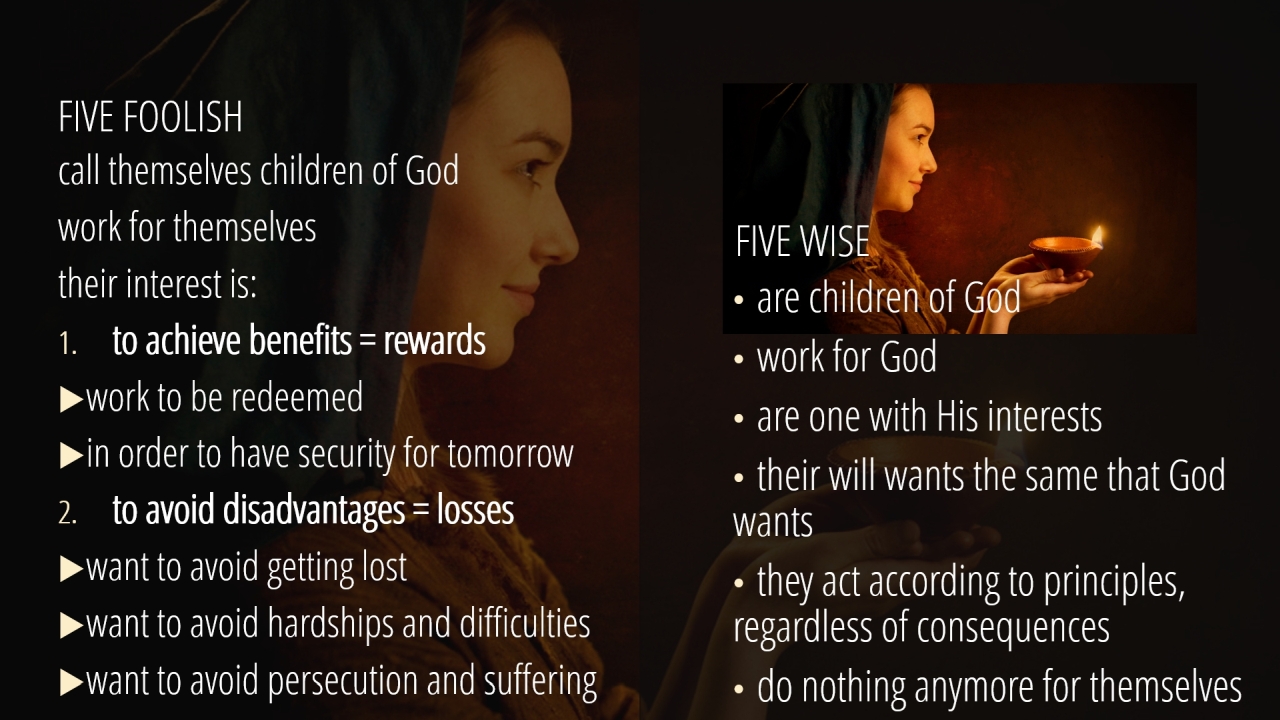 FIVE FOOLISH
call themselves children of God
work for themselves
their interest is:
1. to achieve benefits = rewards
▶work to be redeemed
▶in order to have security for tomorrow
2. to avoid disadvantages = losses
▶want to avoid getting lost
▶want to avoid hardships and difficulties
▶want to avoid persecution and suffering

FIVE WISE
• are children of God
• work for God
• are one with His interests
• their will wants the same that God wants
• they act according to principles, regardless of consequences
• do nothing anymore for themselves